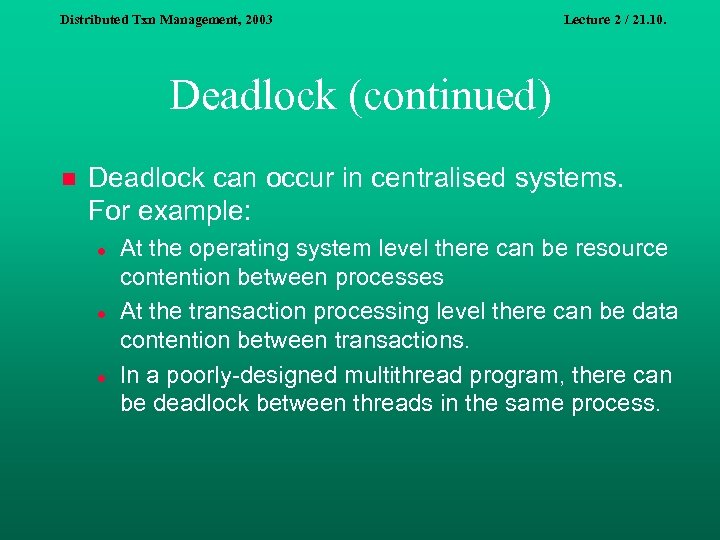 Distributed Txn Management, 2003

Lecture 2 / 21.10.

Deadlock (continued)

Deadlock can occur in centralised systems. For example:

At the operating system level there can be resource contention between processes

At the transaction processing level there can be data contention between transactions.

In a poorly-designed multithread program, there can be deadlock between threads in the same process.